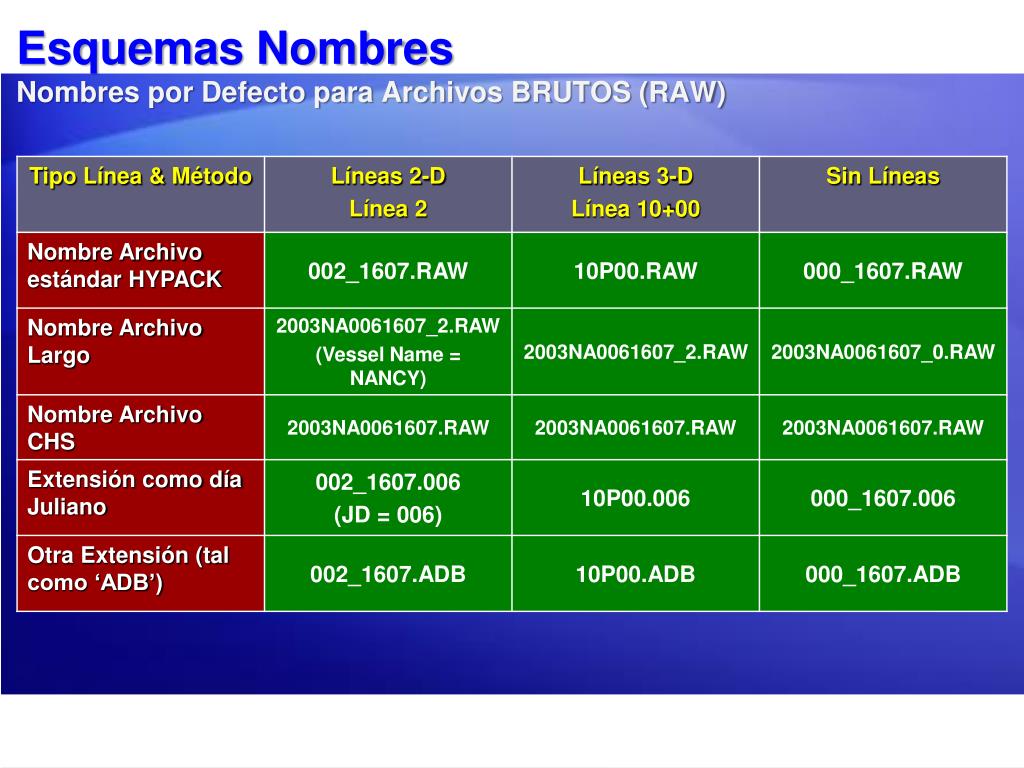 Esquemas Nombres

Nombres por Defecto para Archivos BRUTOS (RAW)

| Tipo Línea & Método | Líneas 2-D Línea 2 | Líneas 3-D Línea 10+00 | Sin Líneas |
|---|---|---|---|
| Nombre Archivo estándar HYPACK | 002_1607.RAW | 10P00.RAW | 000_1607.RAW |
| Nombre Archivo Largo | 2003NA0061607_2.RAW (Vessel Name = NANCY) | 2003NA0061607_2.RAW | 2003NA0061607_0.RAW |
| Nombre Archivo CHS | 2003NA0061607.RAW | 2003NA0061607.RAW | 2003NA0061607.RAW |
| Extensión como día Juliano | 002_1607.006 (JD = 006) | 10P00.006 | 000_1607.006 |
| Otra Extensión (tal como ‘ADB’) | 002_1607.ADB | 10P00.ADB | 000_1607.ADB |